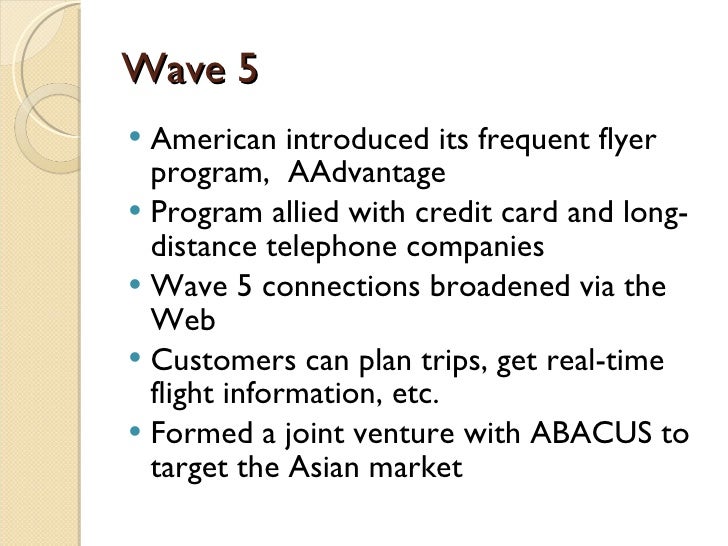 Wave 5

• American introduced its frequent flyer program, AAdvantage
• Program allied with credit card and long-distance telephone companies
• Wave 5 connections broadened via the Web
• Customers can plan trips, get real-time flight information, etc.
• Formed a joint venture with ABACUS to target the Asian market